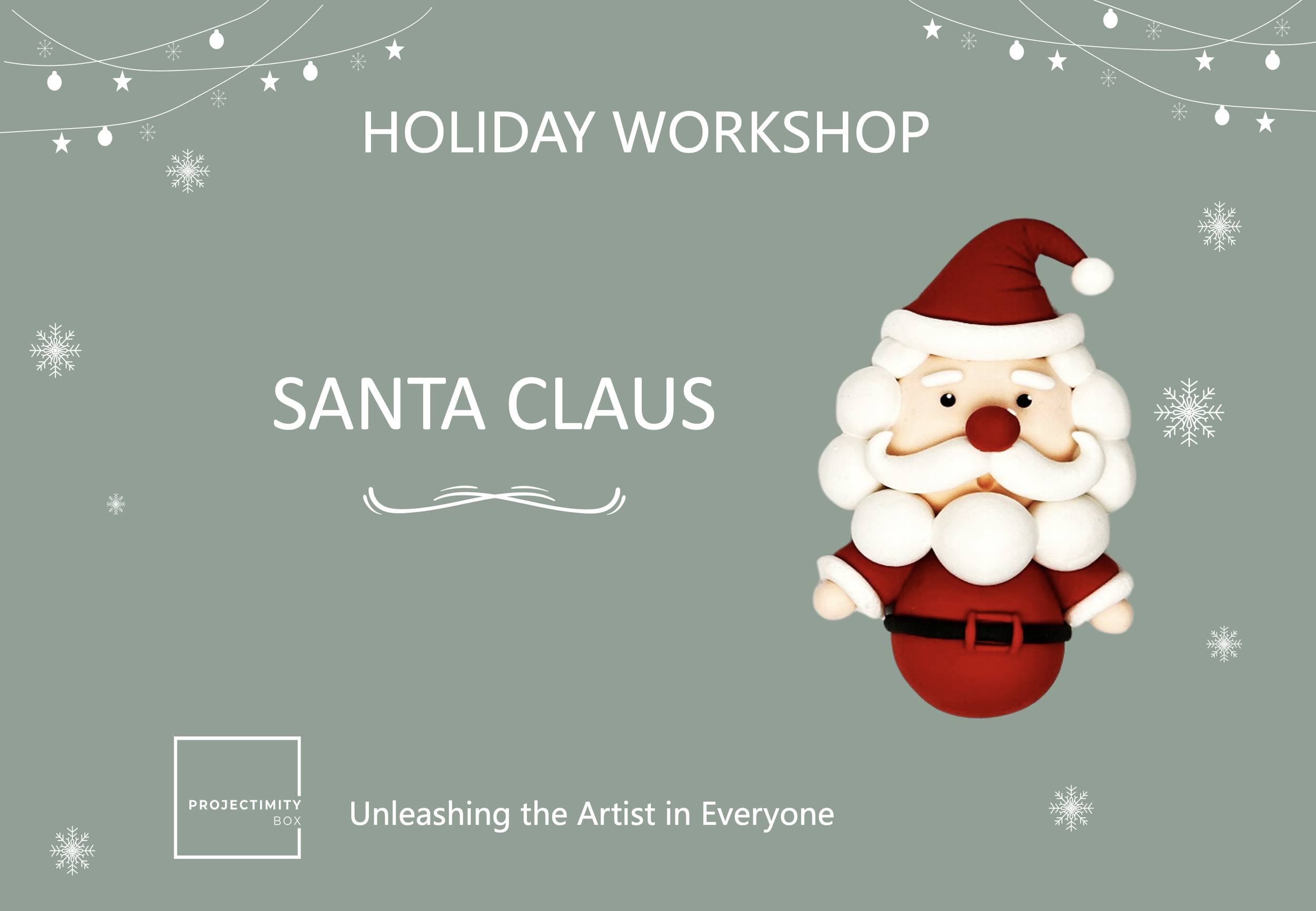 HOLIDAY WORKSHOP

SANTA CLAUS

PROJECTIMITY
BOX

Unleashing the Artist in Everyone